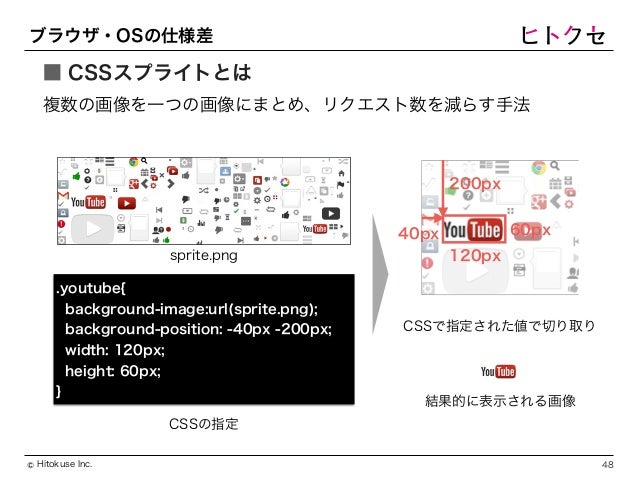 ブラウザ・OSの仕様差

ヒトクセ

■ CSSスプライトとは

複数の画像を一つの画像にまとめ、リクエスト数を減らす手法

YouTube

YouTube

sprite.png

.youtube{
background-image:url(sprite.png);
background-position: -40px -200px;
width: 120px;
height: 60px;
}

CSSの指定

200px

40px

YouTube

60px

120px

CSSで指定された値で切り取り

YouTube

結果的に表示される画像

© Hitokuse Inc.

48